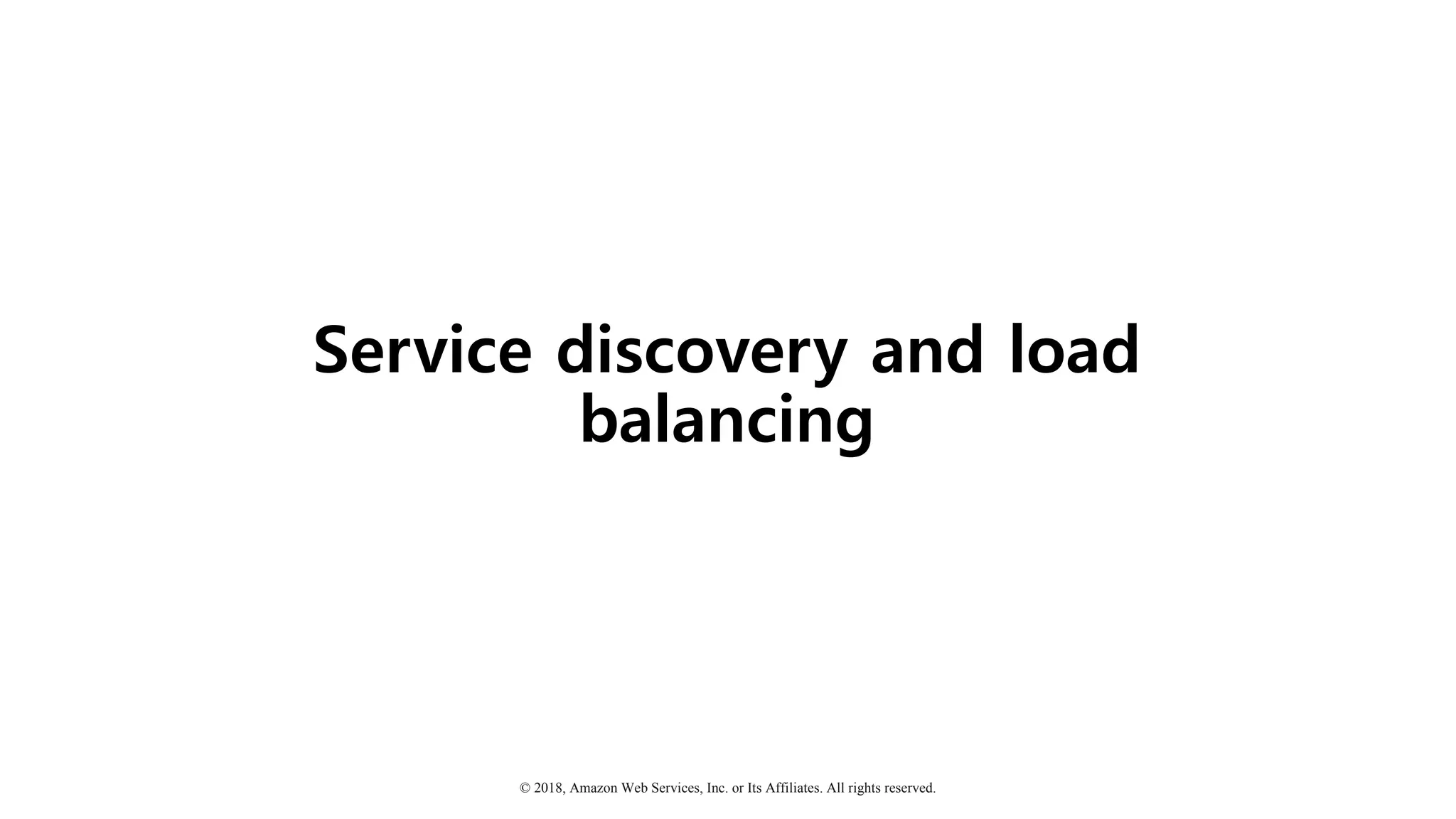 Service discovery and load balancing

© 2018, Amazon Web Services, Inc. or Its Affiliates. All rights reserved.